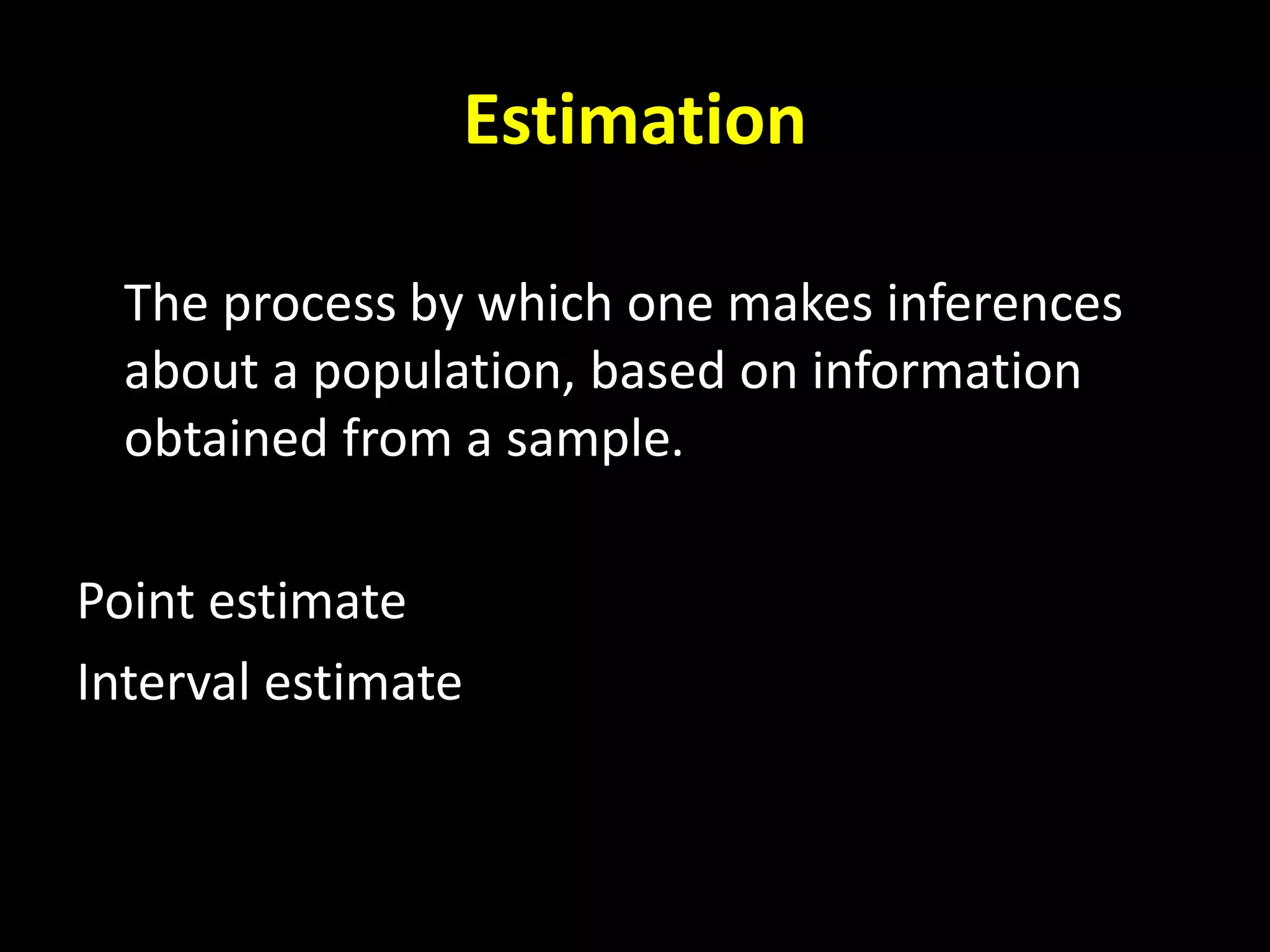 Estimation

The process by which one makes inferences about a population, based on information obtained from a sample.

Point estimate

Interval estimate